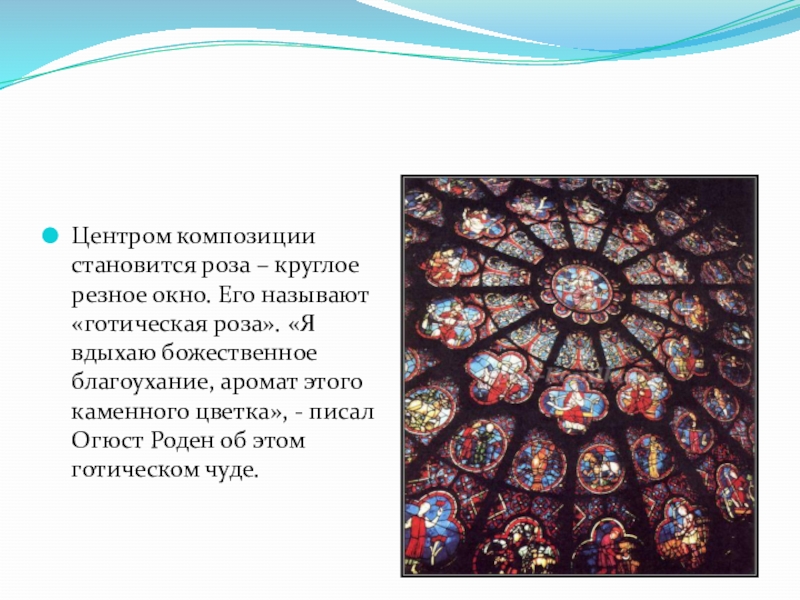 Центром композиции становится роза – круглое резное окно. Его называют «готическая роза». «Я вдыхаю божественное благоухание, аромат этого каменного цветка», - писал Огюст Роден об этом готическом чуде.